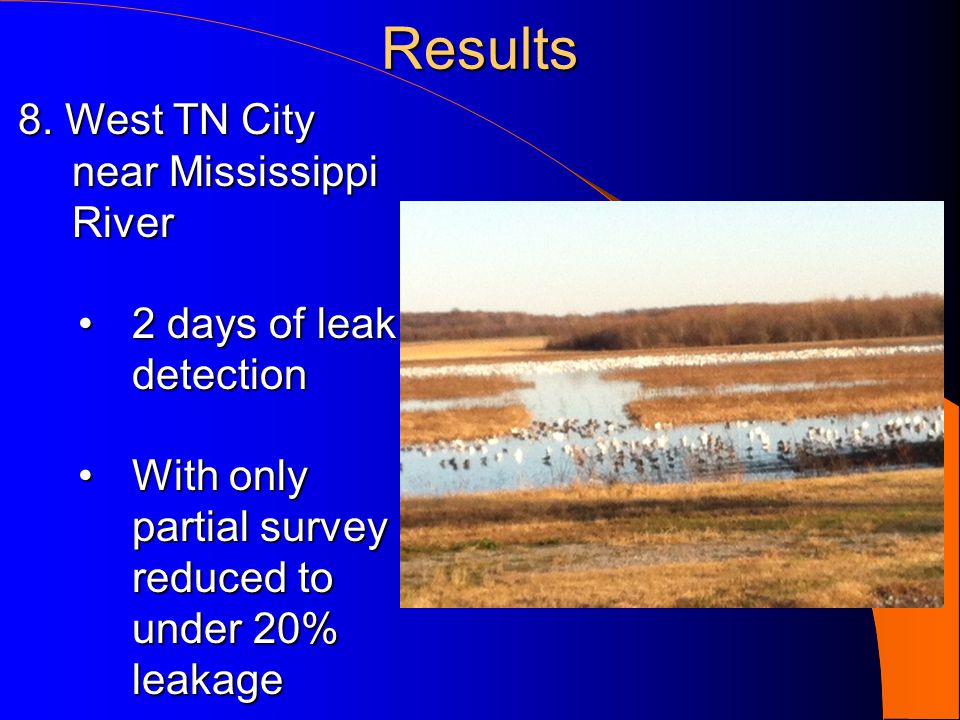 Results

8. West TN City near Mississippi River

• 2 days of leak detection

• With only partial survey reduced to under 20% leakage